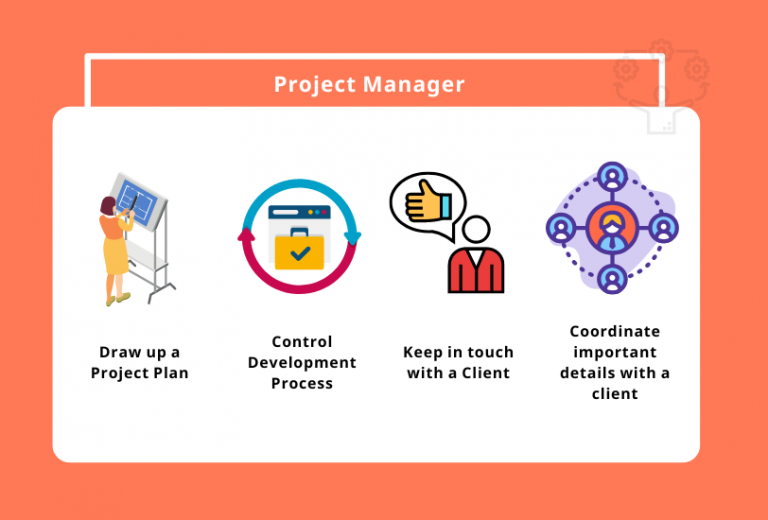 Project Manager

Draw up a Project Plan

Control Development Process

Keep in touch with a Client

Coordinate important details with a client